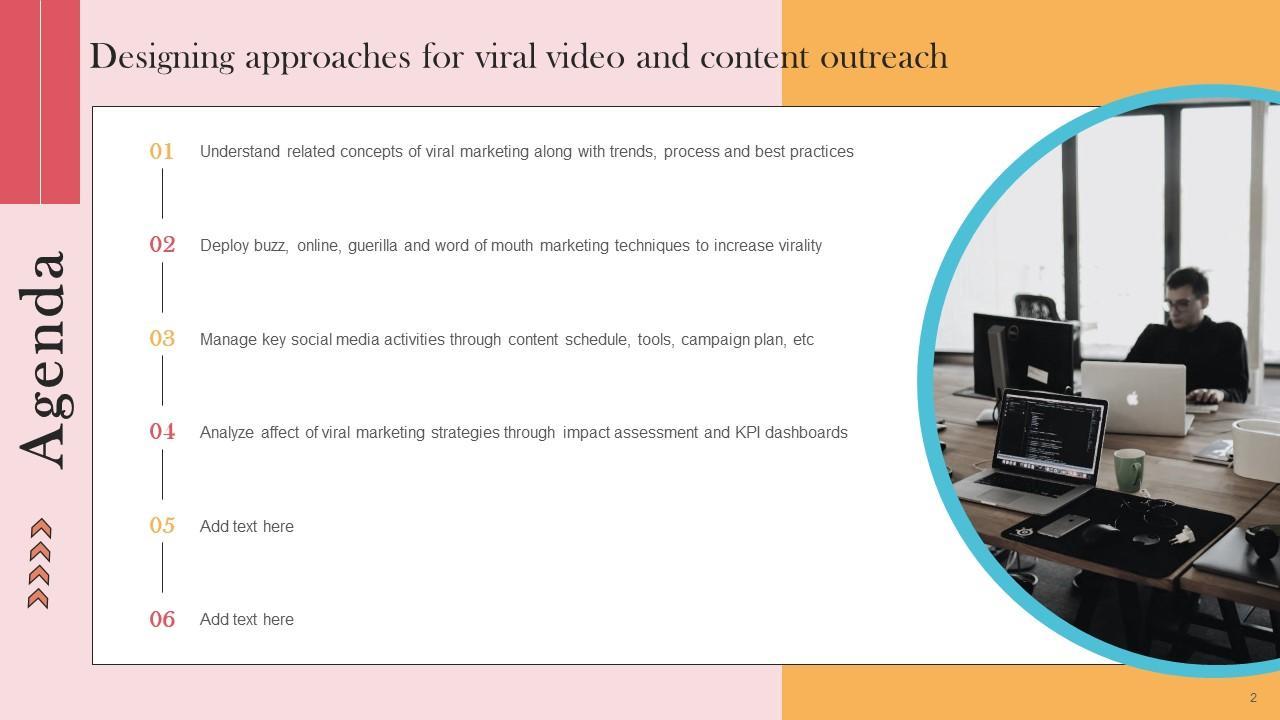 Designing approaches for viral video and content outreach

Agenda

01 Understand related concepts of viral marketing along with trends, process and best practices

02 Deploy buzz, online, guerilla and word of mouth marketing techniques to increase virality

03 Manage key social media activities through content schedule, tools, campaign plan, etc

04 Analyze affect of viral marketing strategies through impact assessment and KPI dashboards

05 Add text here

06 Add text here

2